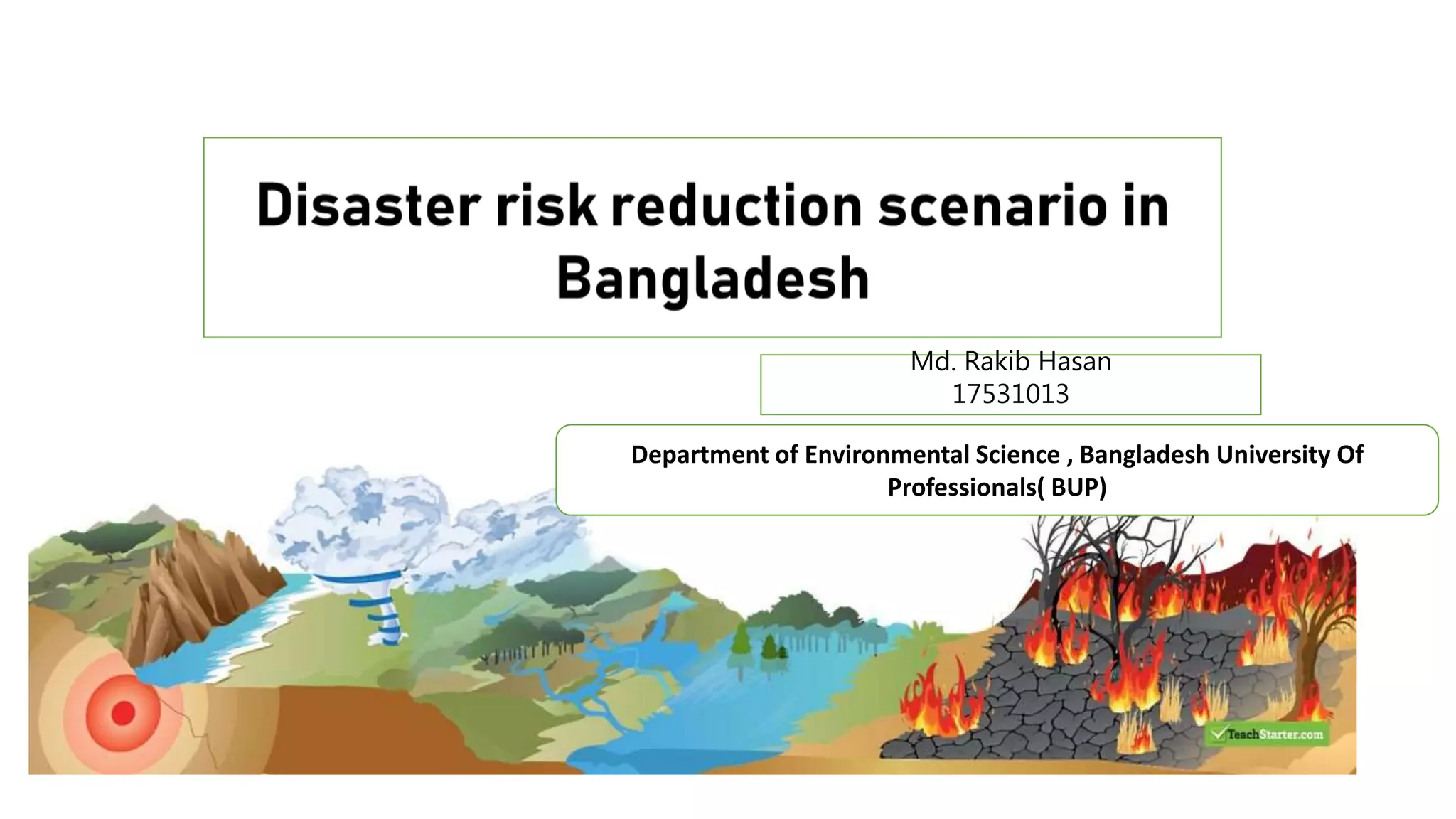 Disaster risk reduction scenario in Bangladesh

Md. Rakib Hasan
17531013

Department of Environmental Science , Bangladesh University Of Professionals( BUP)

TeachStarter.com